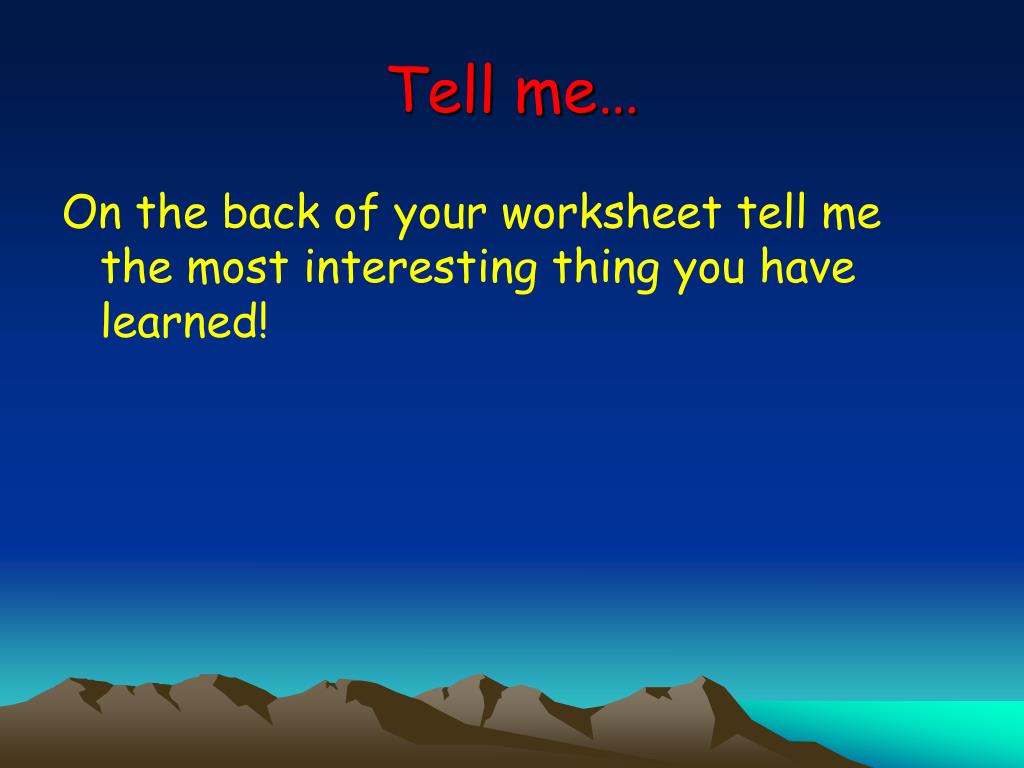 Tell me…

On the back of your worksheet tell me the most interesting thing you have learned!